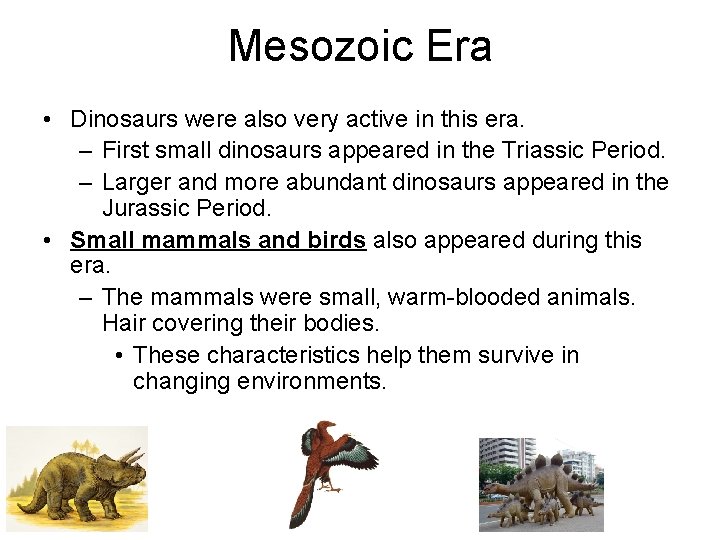 Mesozoic Era

• Dinosaurs were also very active in this era.
– First small dinosaurs appeared in the Triassic Period.
– Larger and more abundant dinosaurs appeared in the Jurassic Period.
• Small mammals and birds also appeared during this era.
– The mammals were small, warm-blooded animals. Hair covering their bodies.
• These characteristics help them survive in changing environments.